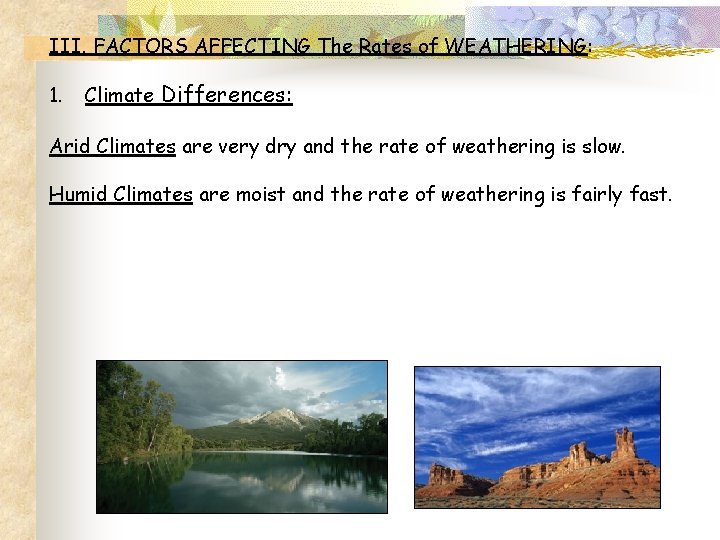 III. FACTORS AFFECTING The Rates of WEATHERING:

1. Climate Differences:

Arid Climates are very dry and the rate of weathering is slow.

Humid Climates are moist and the rate of weathering is fairly fast.